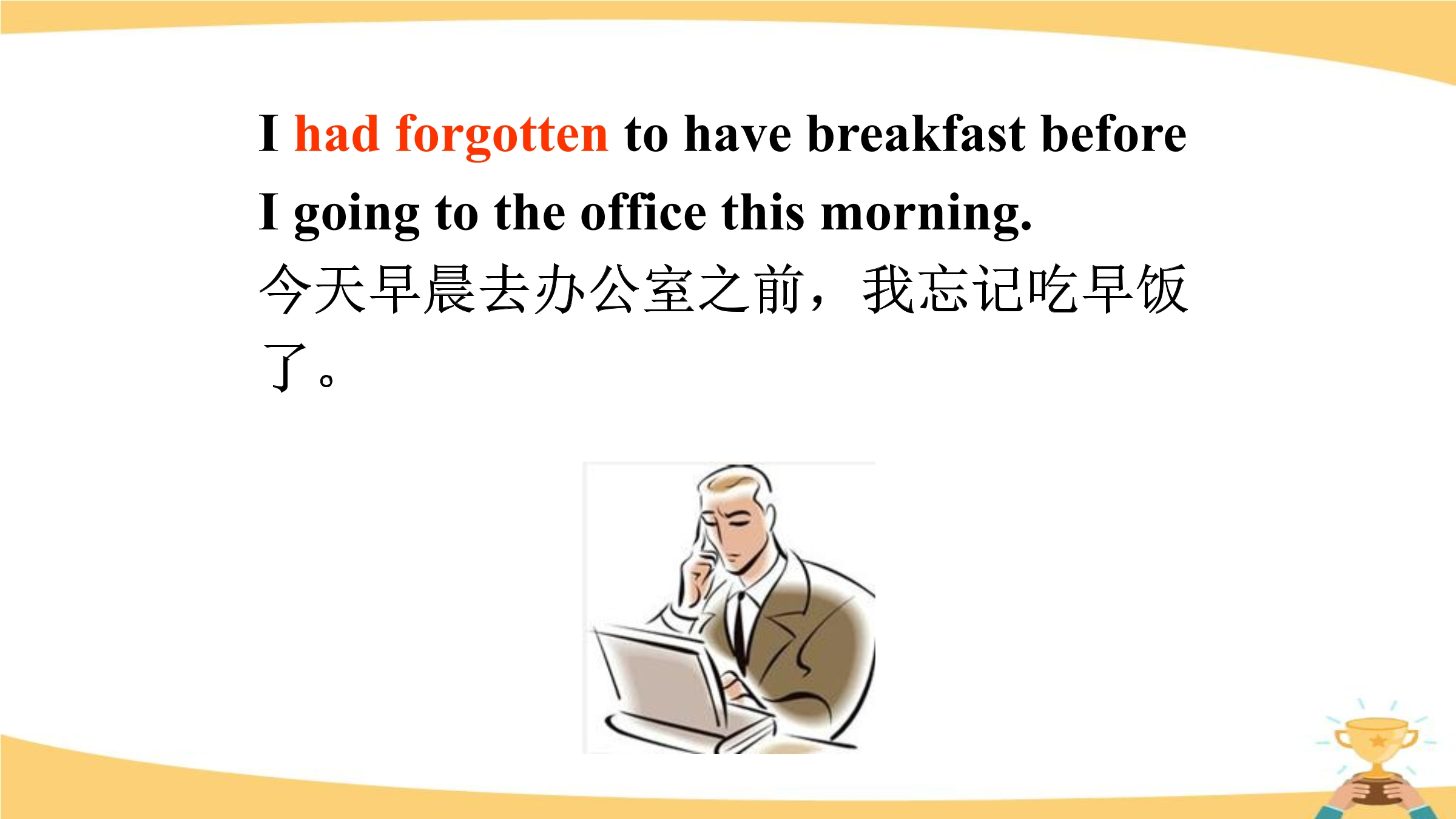 I had forgotten to have breakfast before I going to the office this morning.

今天早晨去办公室之前，我忘记吃早饭了。